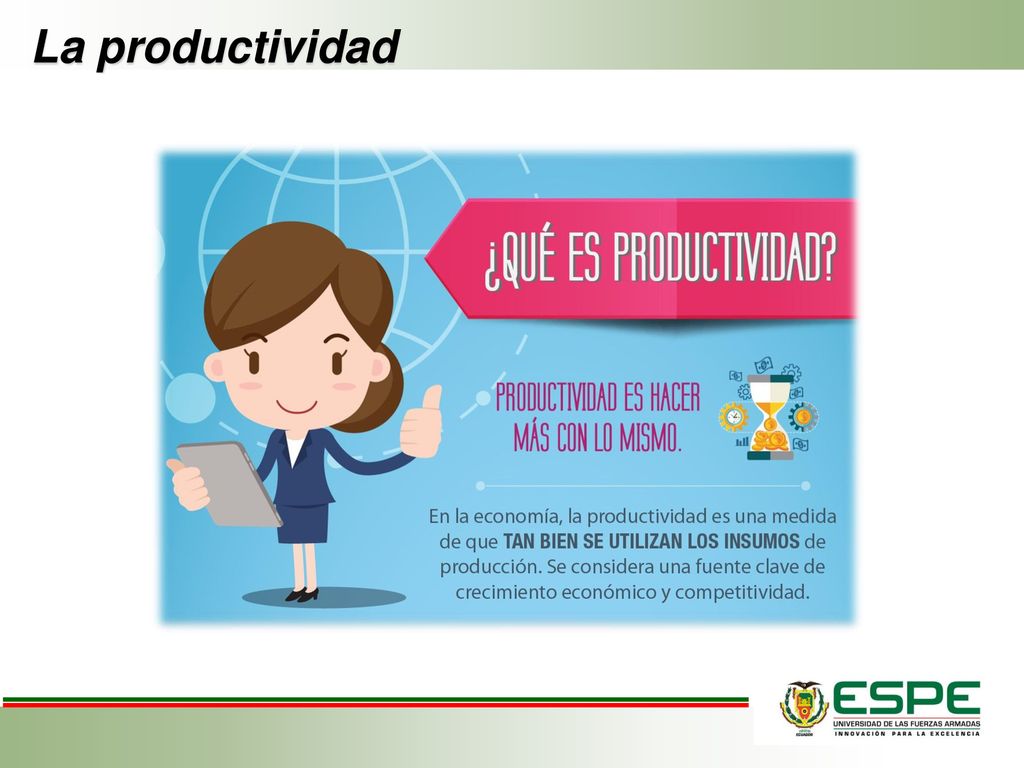 La productividad

¿QUÉ ES PRODUCTIVIDAD?

PRODUCTIVIDAD ES HACER MÁS CON LO MISMO.

En la economía, la productividad es una medida de que TAN BIEN SE UTILIZAN LOS INSUMOS de producción. Se considera una fuente clave de crecimiento económico y competitividad.

ESPE
UNIVERSIDAD DE LAS FUERZAS ARMADAS
INNOVACIÓN PARA LA EXCELENCIA